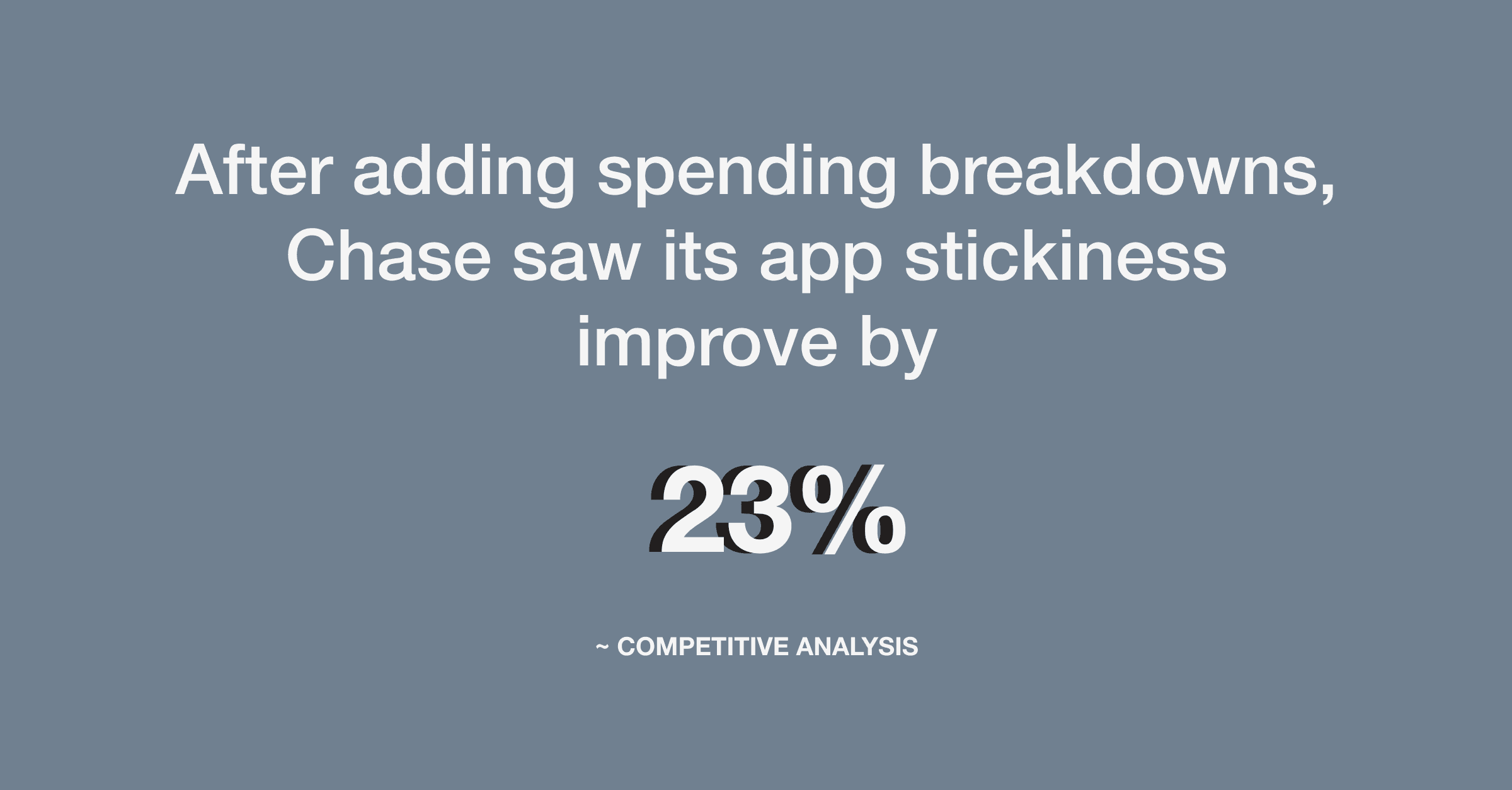 After adding spending breakdowns, Chase saw its app stickiness improve by

23%

~ COMPETITIVE ANALYSIS